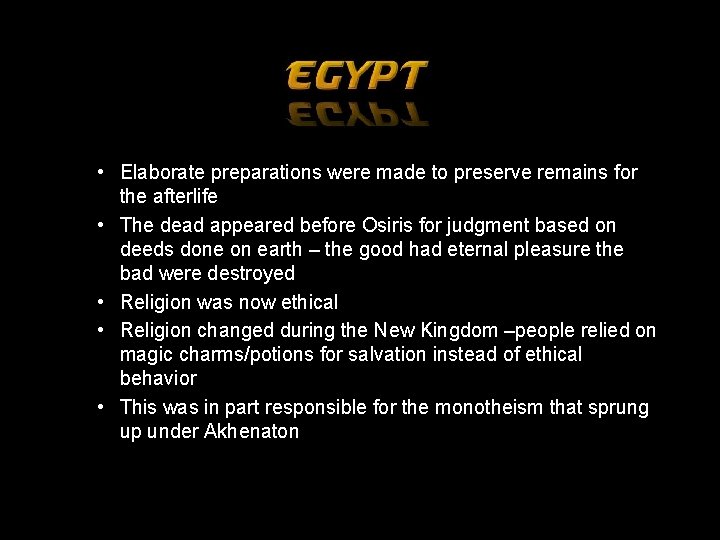 EGYPT

• Elaborate preparations were made to preserve remains for the afterlife
• The dead appeared before Osiris for judgment based on deeds done on earth – the good had eternal pleasure the bad were destroyed
• Religion was now ethical
• Religion changed during the New Kingdom –people relied on magic charms/potions for salvation instead of ethical behavior
• This was in part responsible for the monotheism that sprung up under Akhenaton